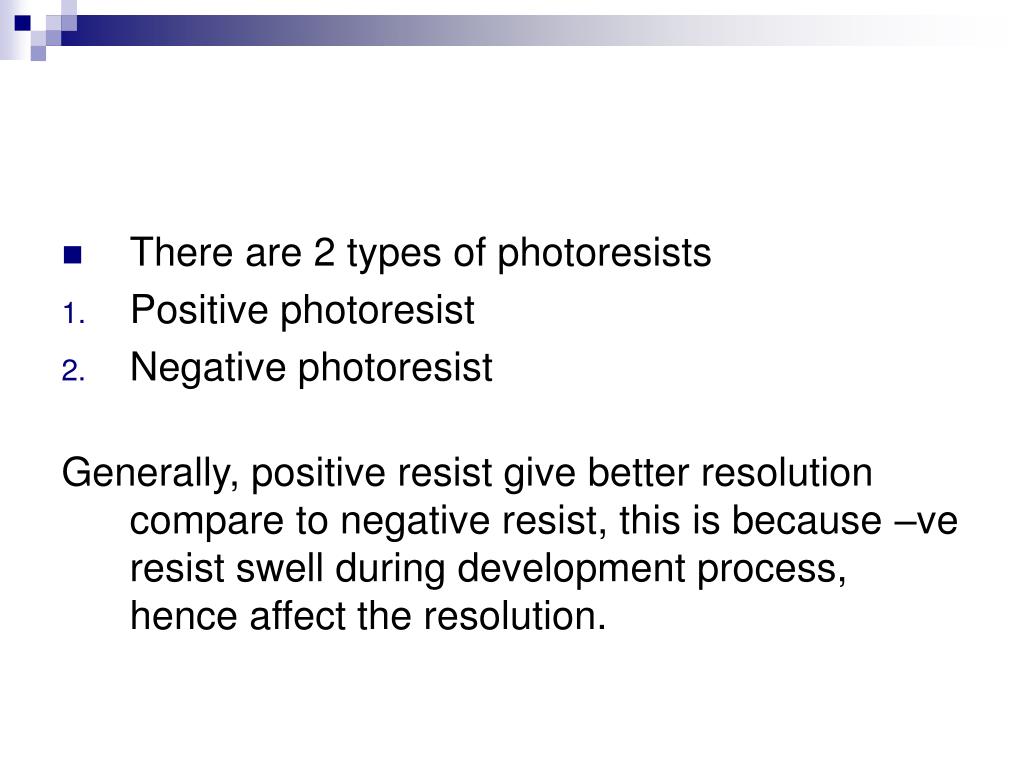 There are 2 types of photoresists
1. Positive photoresist
2. Negative photoresist

Generally, positive resist give better resolution compare to negative resist, this is because –ve resist swell during development process, hence affect the resolution.